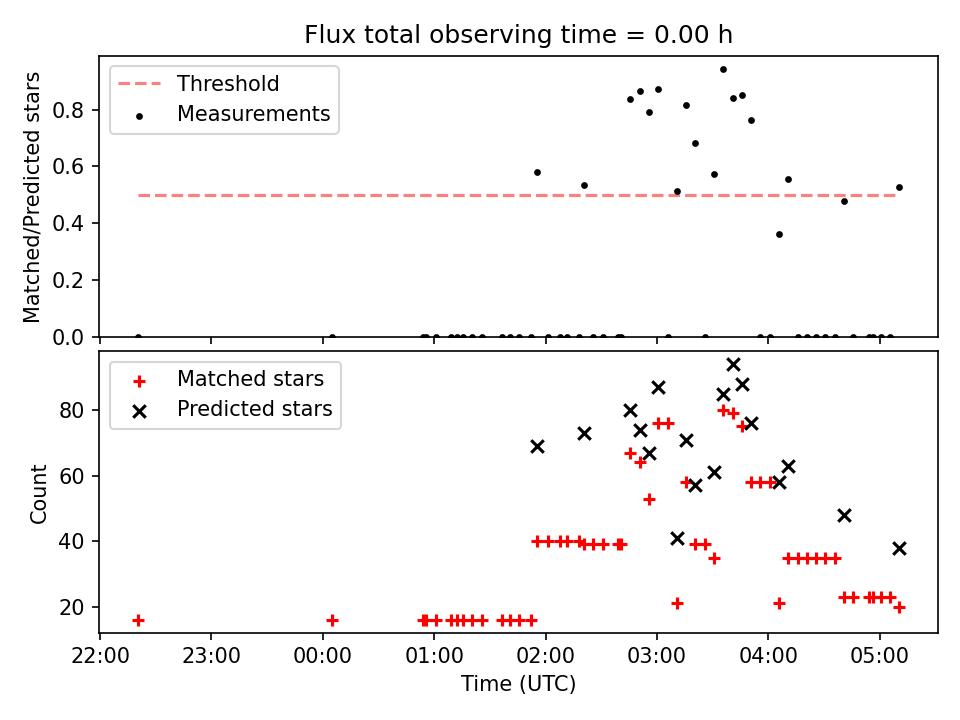 Flux total observing time = 0.00 h

Threshold
Measurements

Matched/Predicted stars

0.0
0.2
0.4
0.6
0.8

Matched stars
Predicted stars

Count

20
40
60
80

22:00
23:00
00:00
01:00
02:00
03:00
04:00
05:00

Time (UTC)